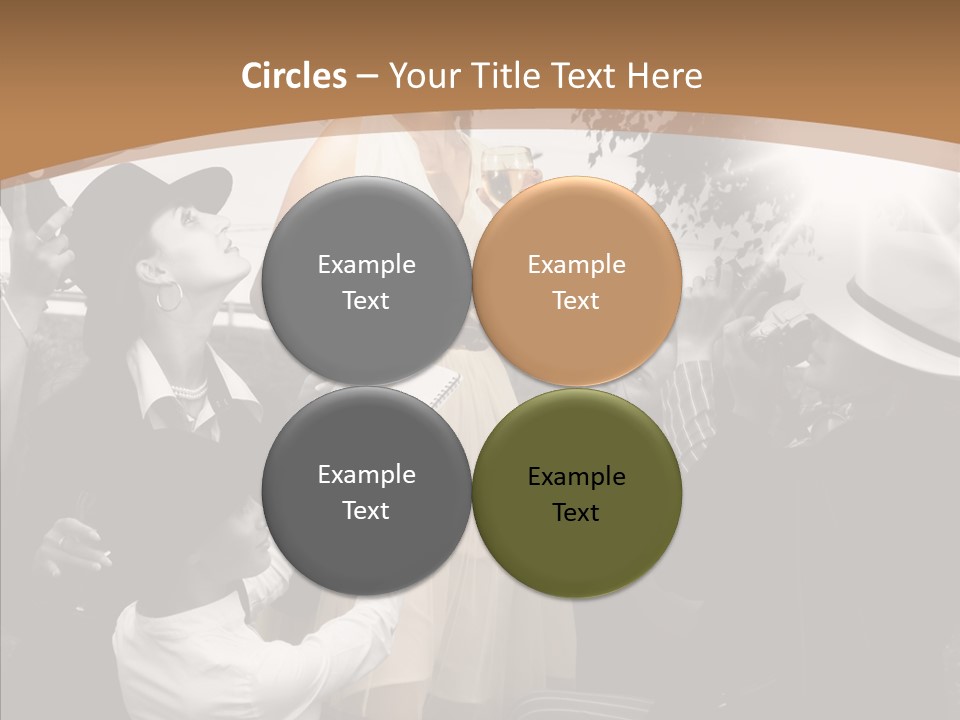 Circles – Your Title Text Here

Example Text

Example Text

Example Text

Example Text